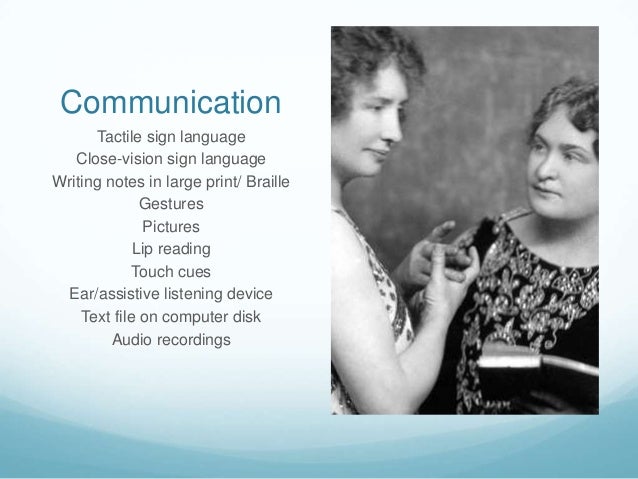 Communication

Tactile sign language
Close-vision sign language
Writing notes in large print/ Braille
Gestures
Pictures
Lip reading
Touch cues
Ear/assistive listening device
Text file on computer disk
Audio recordings